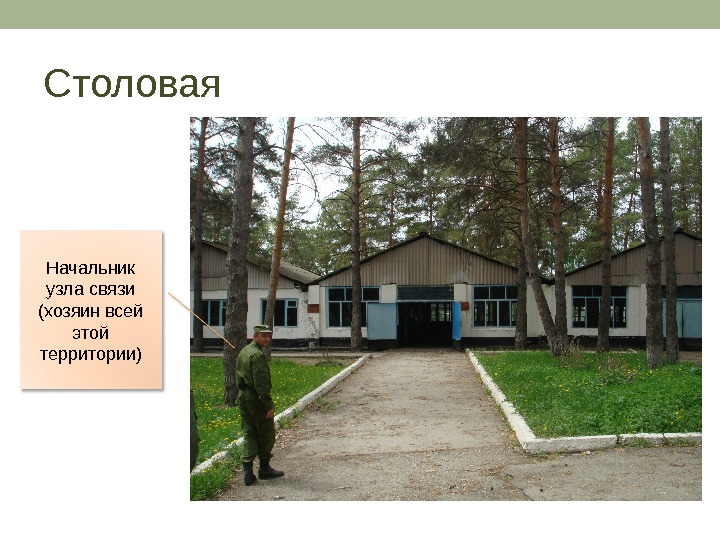 Столовая

Начальник узла связи (хозяин всей этой территории)